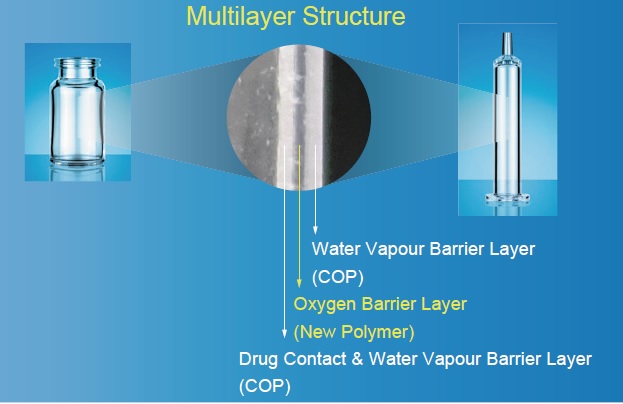 Multilayer Structure

Water Vapour Barrier Layer
(COP)

Oxygen Barrier Layer
(New Polymer)

Drug Contact & Water Vapour Barrier Layer
(COP)